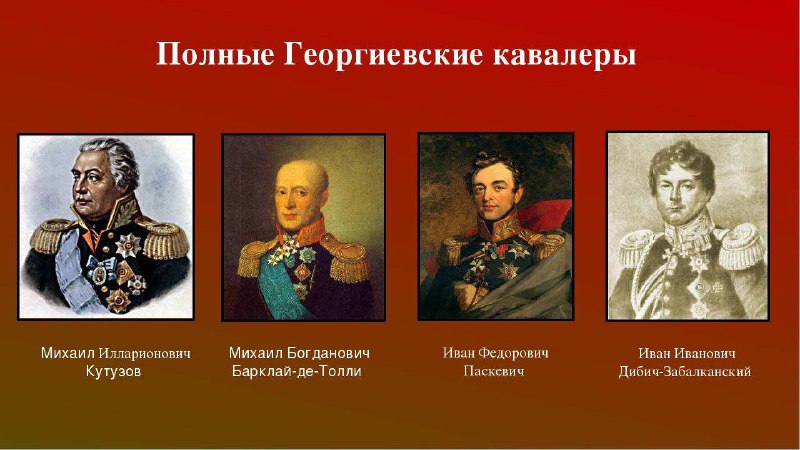 Полные Георгиевские кавалеры

Михаил Илларионович Кутузов

Михаил Богданович Барклай-де-Толли

Иван Федорович Паскевич

Иван Иванович Дибич-Забалканский